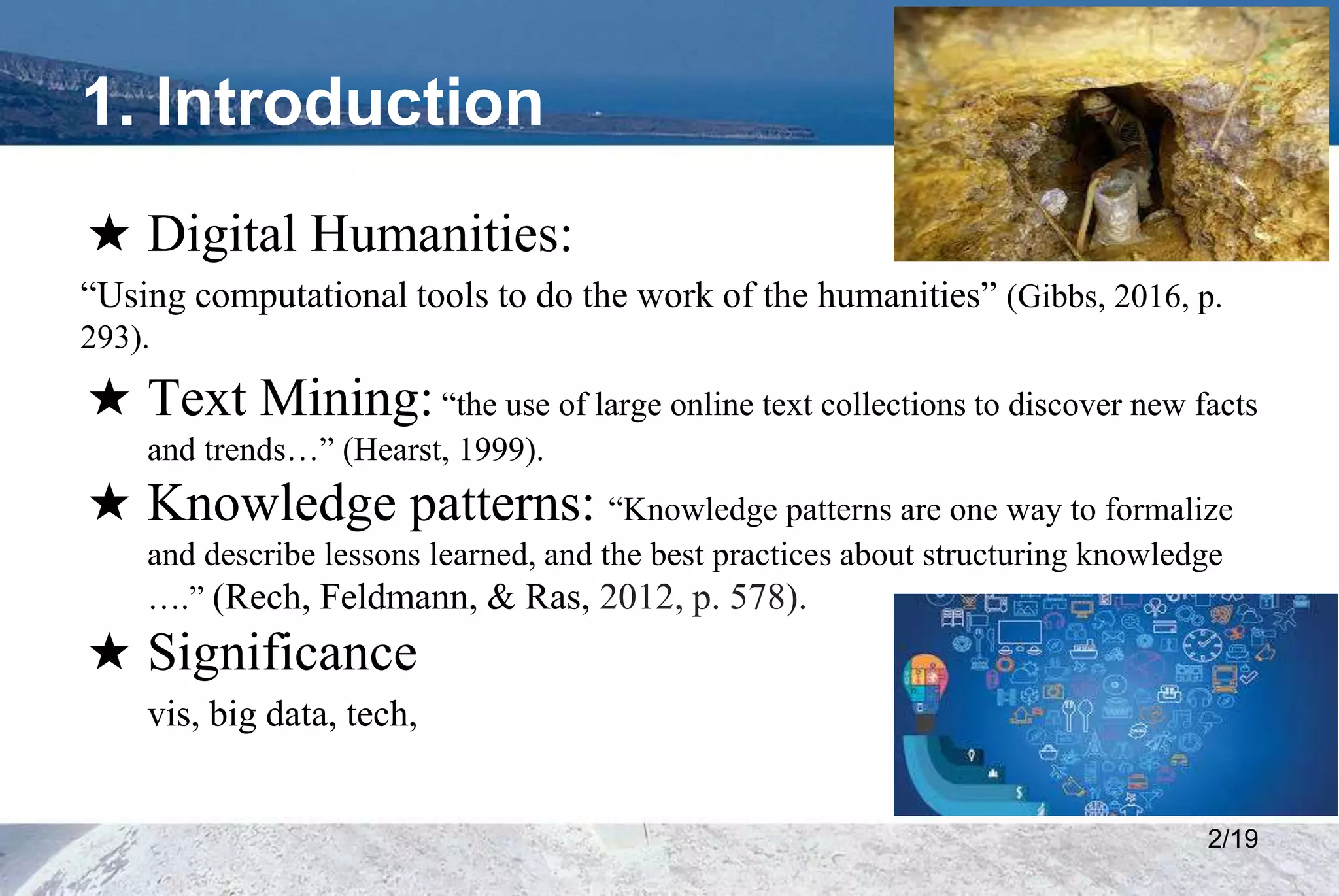 1. Introduction

★ Digital Humanities:

“Using computational tools to do the work of the humanities” (Gibbs, 2016, p. 293).

★ Text Mining: “the use of large online text collections to discover new facts and trends…” (Hearst, 1999).

★ Knowledge patterns: “Knowledge patterns are one way to formalize and describe lessons learned, and the best practices about structuring knowledge ….” (Rech, Feldmann, & Ras, 2012, p. 578).

★ Significance

vis, big data, tech,

2/19